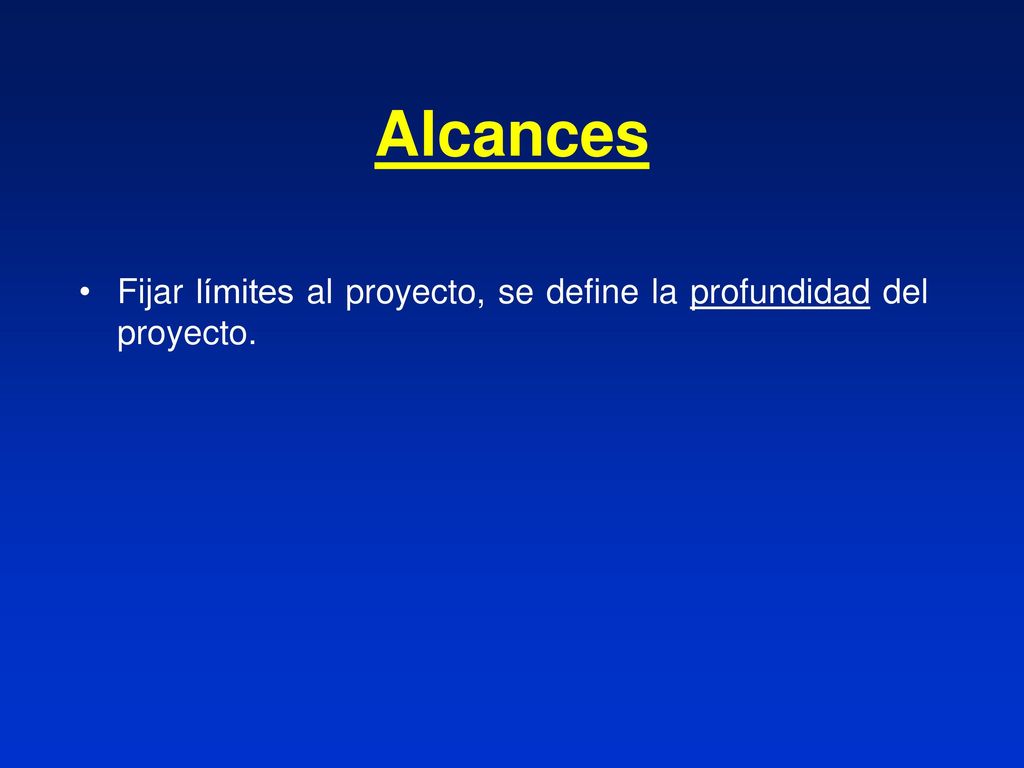 Alcances

• Fijar límites al proyecto, se define la profundidad del proyecto.